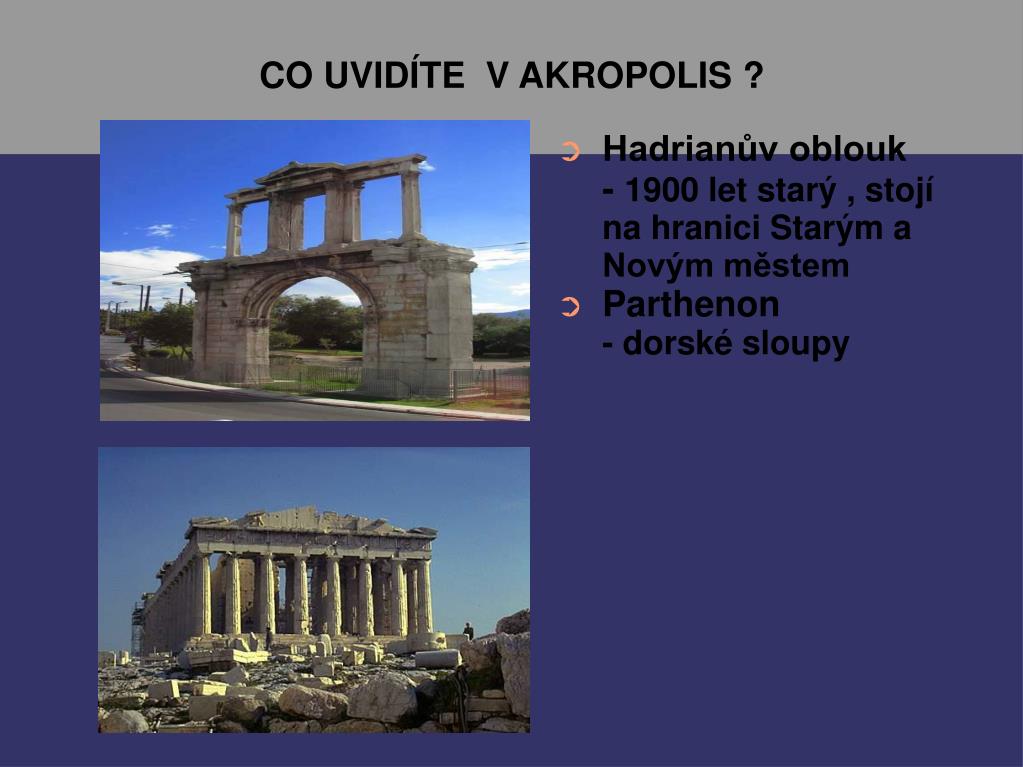 CO UVIDÍTE V AKROPOLIS ?

Hadrianův oblouk
- 1900 let starý , stojí na hranici Starým a Novým městem

Parthenon
- dorské sloupy